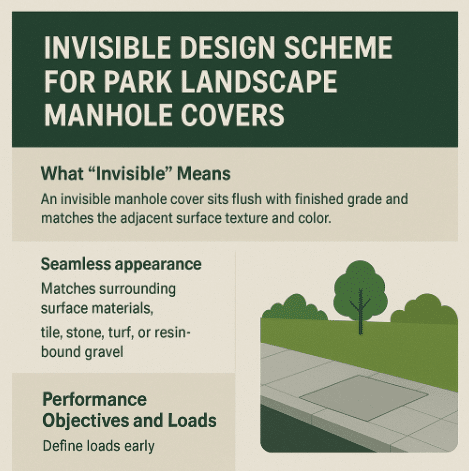 INVISIBLE DESIGN SCHEME FOR PARK LANDSCAPE MANHOLE COVERS

What “Invisible” Means

An invisible manhole cover sits flush with finished grade and matches the adjacent surface texture and color.

Seamless appearance

Matches surrounding surface materials,

tile, stone, turf, or resin-bound gravel

Performance Objectives and Loads

Define loads early